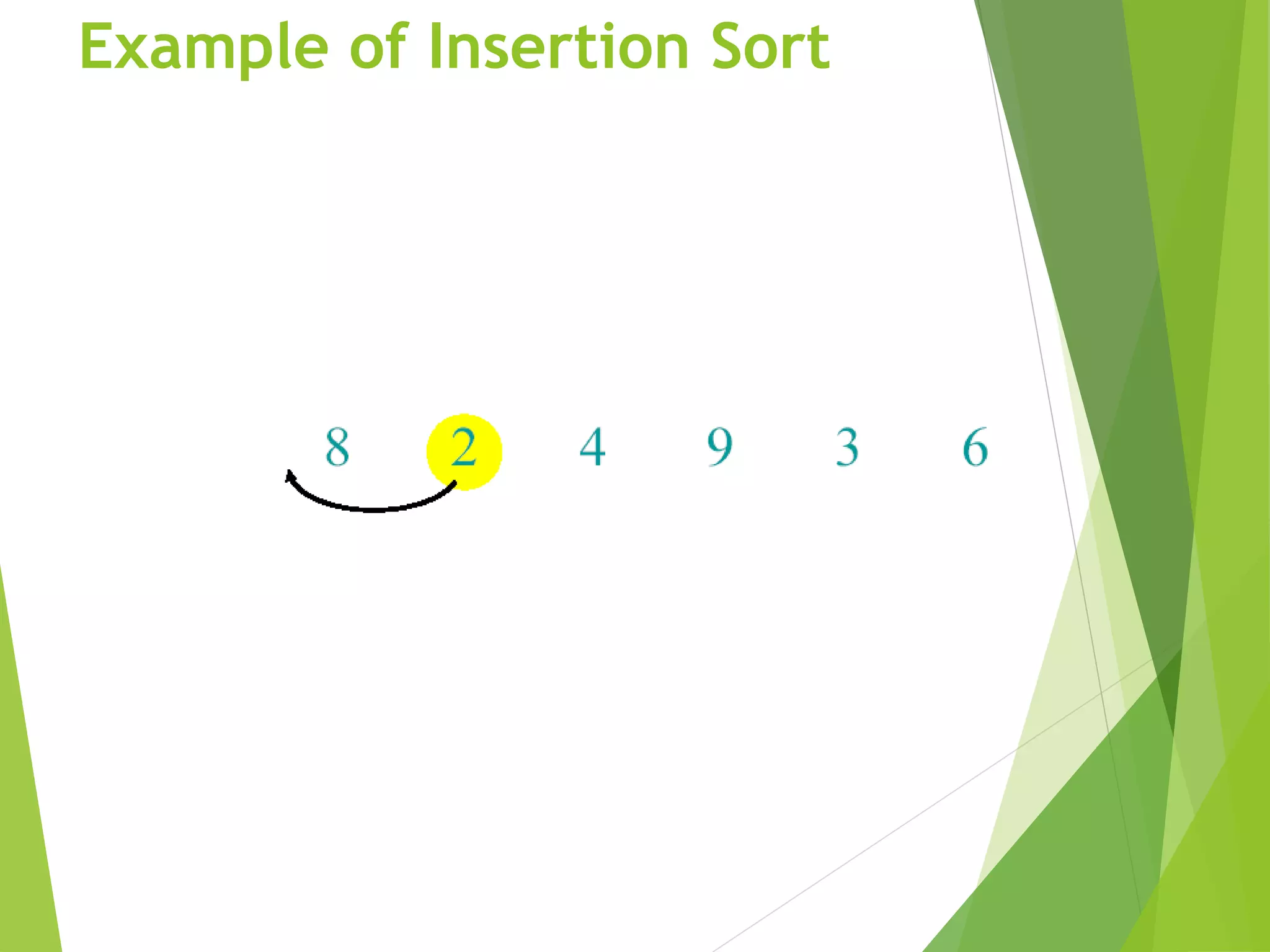 Example of Insertion Sort

8 2 4 9 3 6